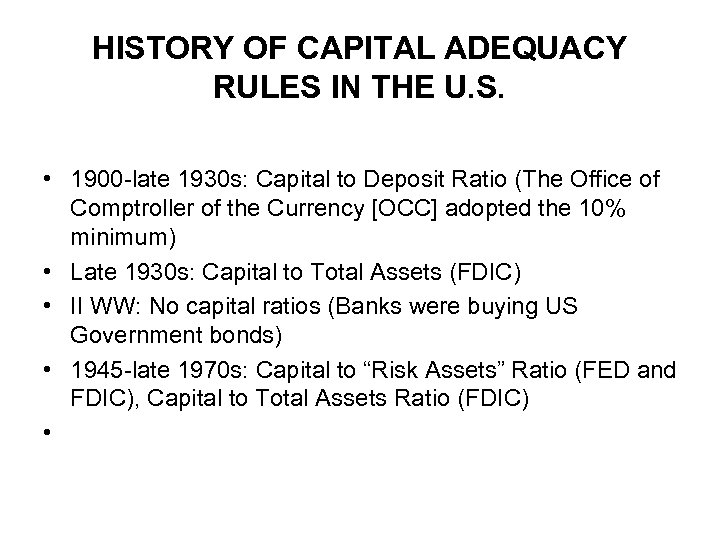 HISTORY OF CAPITAL ADEQUACY RULES IN THE U.S.

• 1900-late 1930s: Capital to Deposit Ratio (The Office of Comptroller of the Currency [OCC] adopted the 10% minimum)
• Late 1930s: Capital to Total Assets (FDIC)
• II WW: No capital ratios (Banks were buying US Government bonds)
• 1945-late 1970s: Capital to “Risk Assets” Ratio (FED and FDIC), Capital to Total Assets Ratio (FDIC)
•